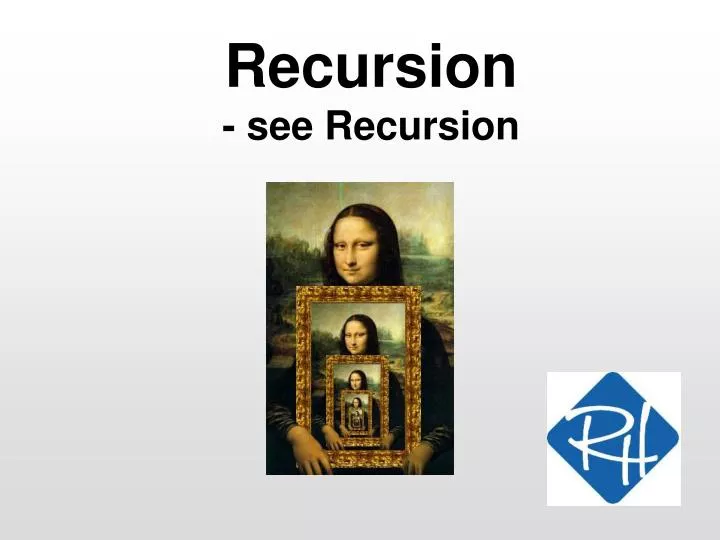 Recursion
- see Recursion

RH